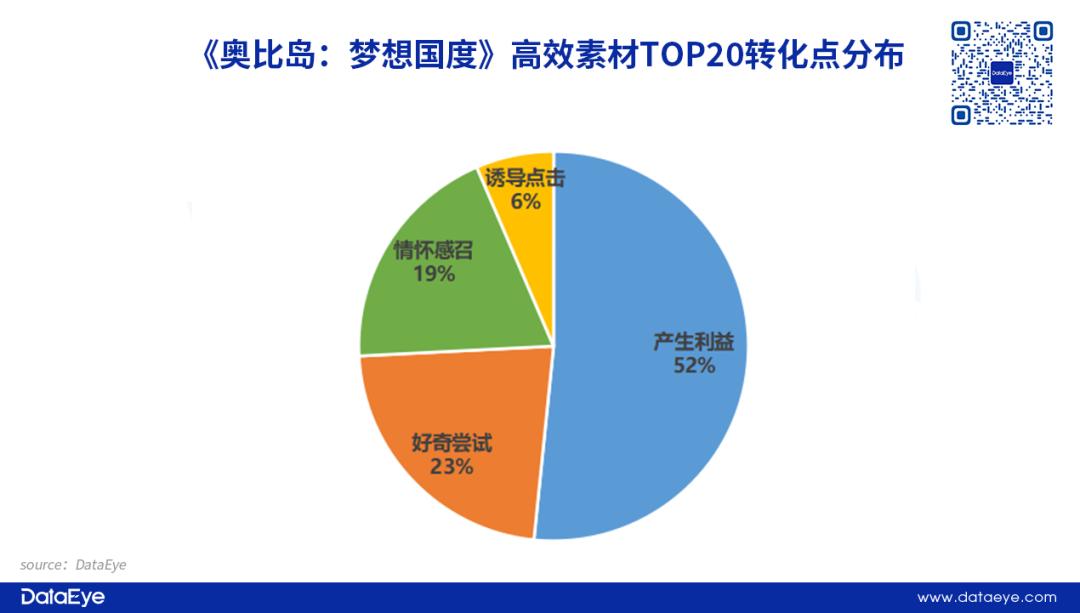 《奥比岛：梦想国度》高效素材TOP20转化点分布

DataEye

诱导点击
6%

情怀感召
19%

产生利益
52%

好奇尝试
23%

source：DataEye

DataEye

www.dataeye.com